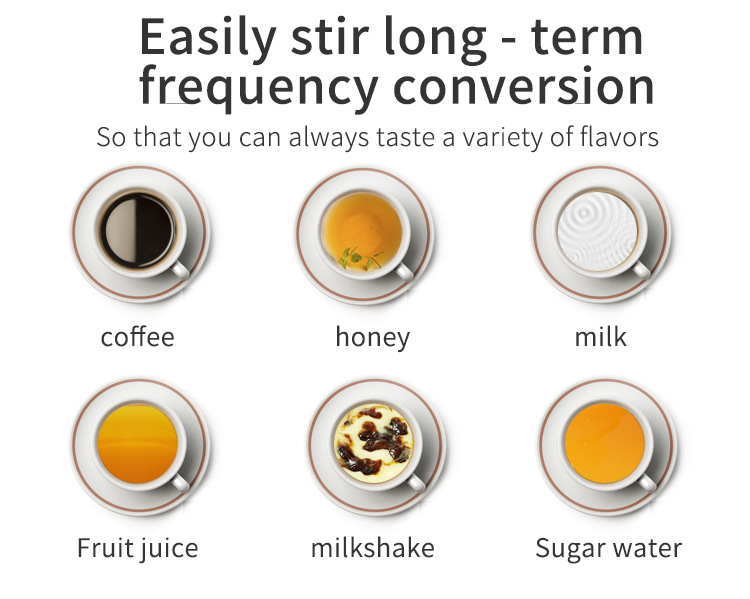 Easily stir long - term frequency conversion

So that you can always taste a variety of flavors

coffee

honey

milk

Fruit juice

milkshake

Sugar water